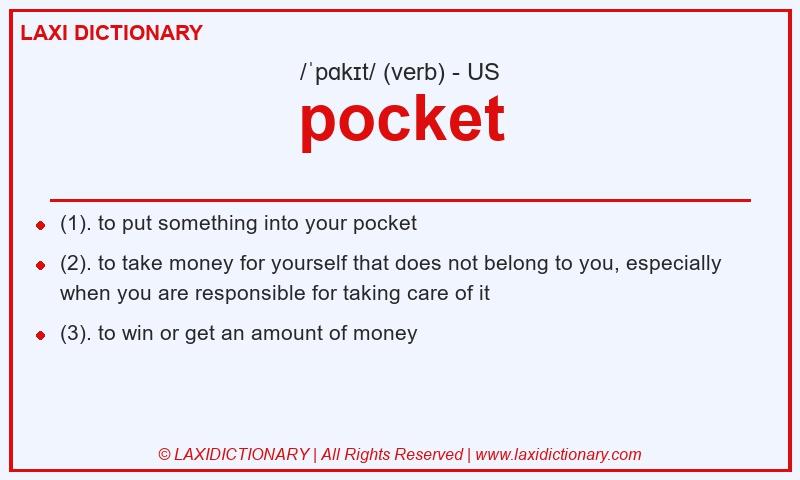 LAXI DICTIONARY

/ˈpɑkɪt/ (verb) - US

pocket

- (1). to put something into your pocket
- (2). to take money for yourself that does not belong to you, especially when you are responsible for taking care of it
- (3). to win or get an amount of money

© LAXIDICTIONARY | All Rights Reserved | www.laxidictionary.com